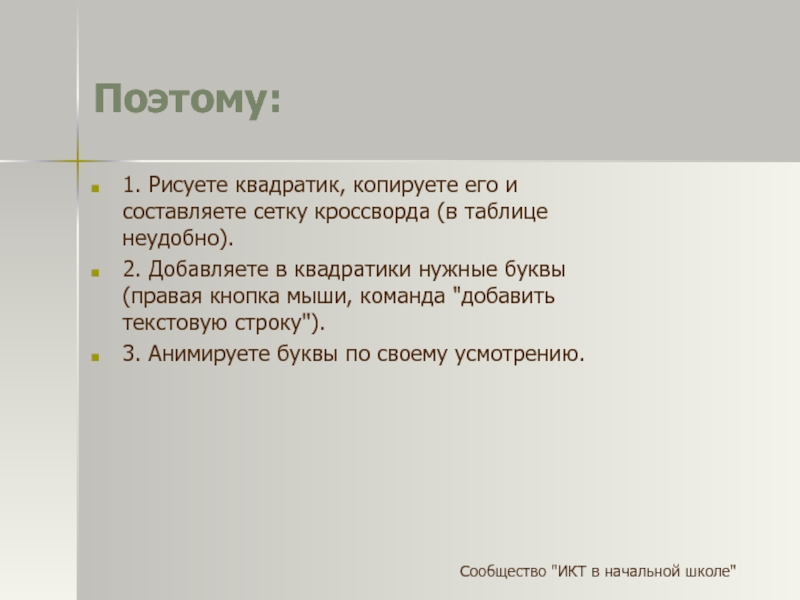 Поэтому:

1. Рисуете квадратик, копируете его и составляете сетку кроссворда (в таблице неудобно).

2. Добавляете в квадратики нужные буквы (правая кнопка мыши, команда "добавить текстовую строку").

3. Анимируете буквы по своему усмотрению.

Сообщество "ИКТ в начальной школе"